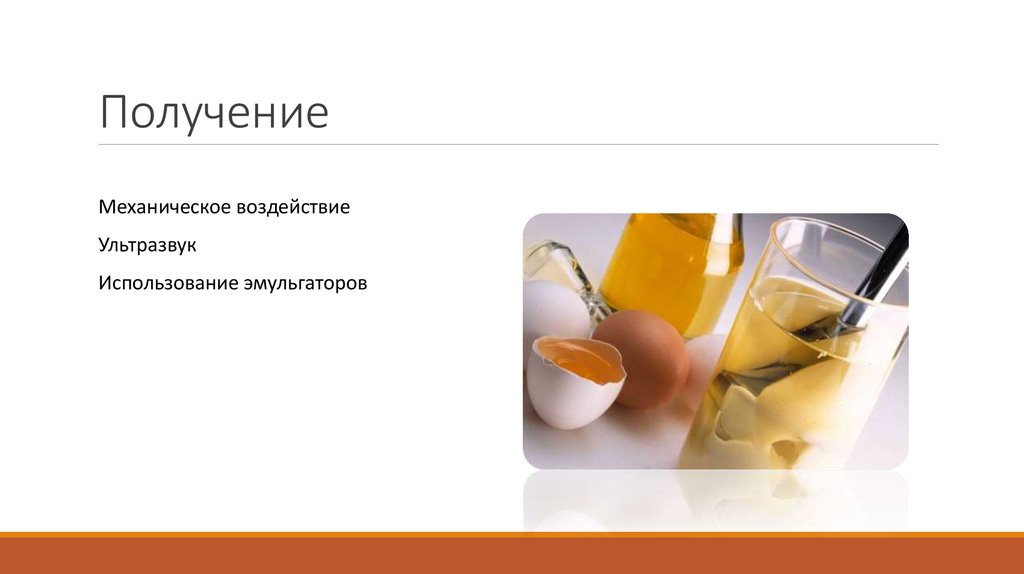 Получение

Механическое воздействие

Ультразвук

Использование эмульгаторов